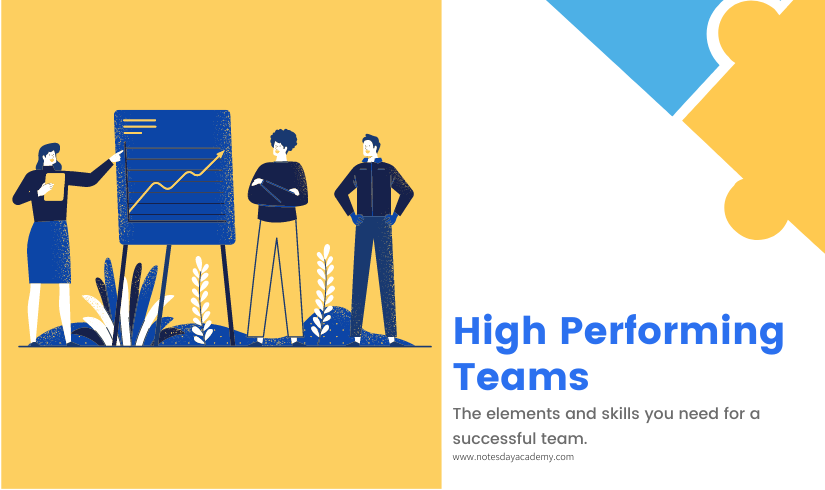 High Performing Teams

The elements and skills you need for a successful team.

www.notesdayacademy.com